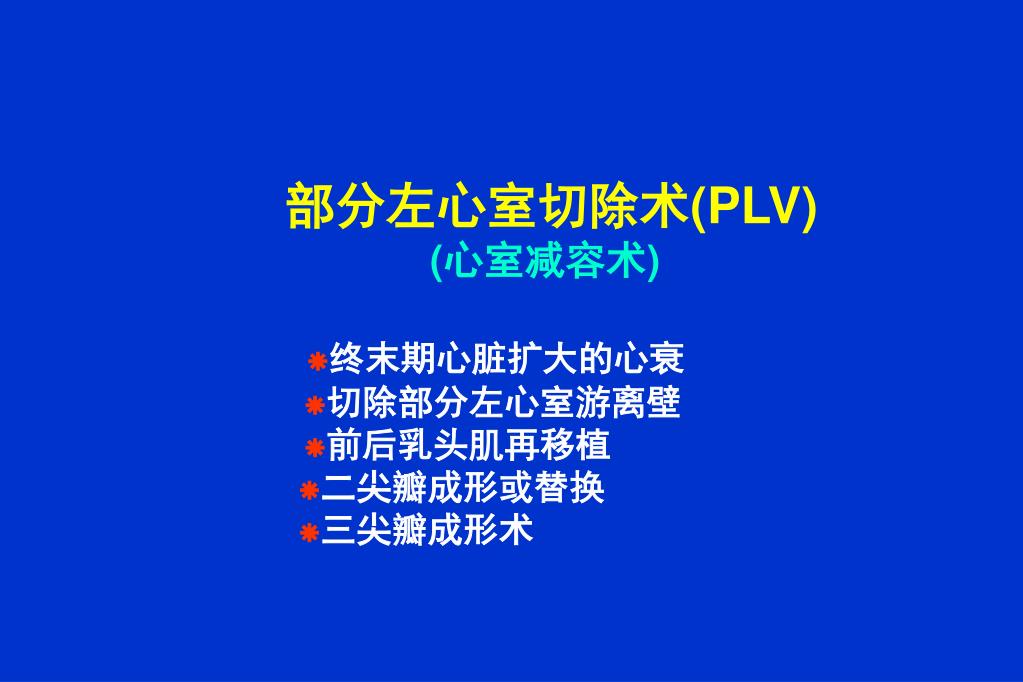 部分左心室切除术(PLV)
(心室减容术)

终末期心脏扩大的心衰
切除部分左心室游离壁
前后乳头肌再移植
二尖瓣成形或替换
三尖瓣成形术